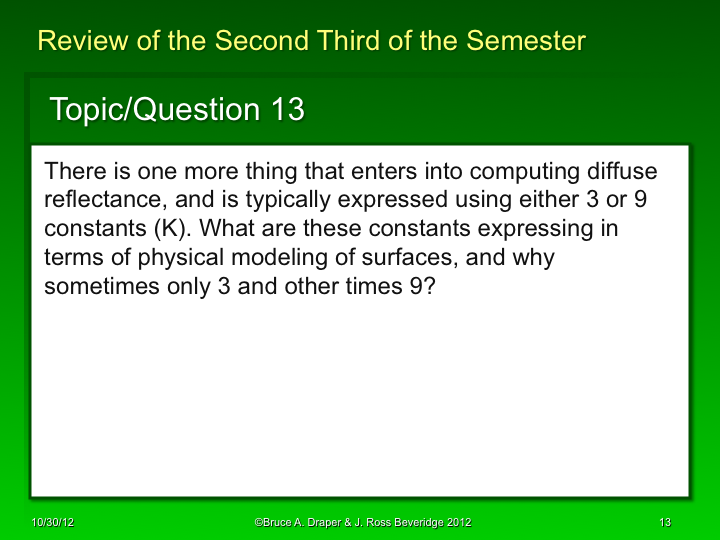 Review of the Second Third of the Semester

Topic/Question 13

There is one more thing that enters into computing diffuse reflectance, and is typically expressed using either 3 or 9 constants (K). What are these constants expressing in terms of physical modeling of surfaces, and why sometimes only 3 and other times 9?

10/30/12

©Bruce A. Draper & J. Ross Beveridge 2012

13